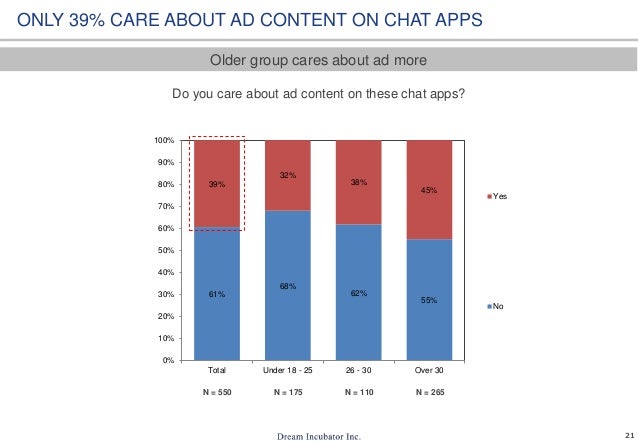 ONLY 39% CARE ABOUT AD CONTENT ON CHAT APPS

Older group cares about ad more

Do you care about ad content on these chat apps?

100%
90%
80%
70%
60%
50%
40%
30%
20%
10%
0%

39%
32%
38%
45%

61%
68%
62%
55%

Yes
No

Total
Under 18 - 25
26 - 30
Over 30

N = 550
N = 175
N = 110
N = 265

Dream Incubator Inc.

21